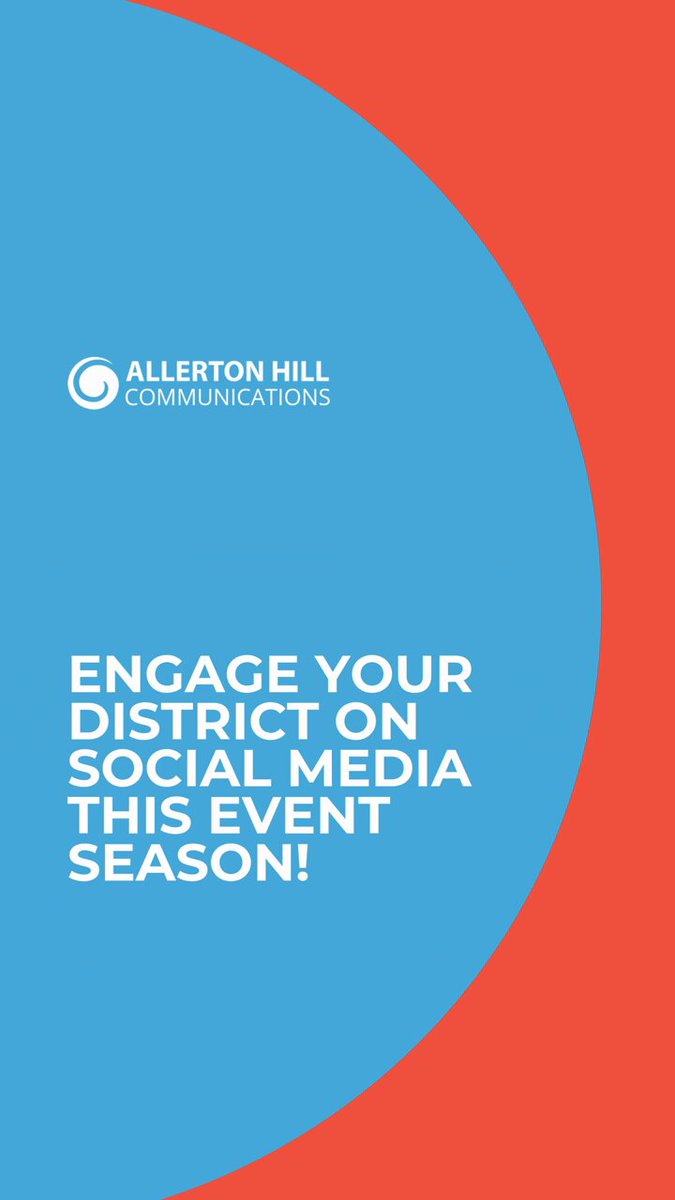 ALLERTON HILL
COMMUNICATIONS

ENGAGE YOUR DISTRICT ON SOCIAL MEDIA THIS EVENT SEASON!